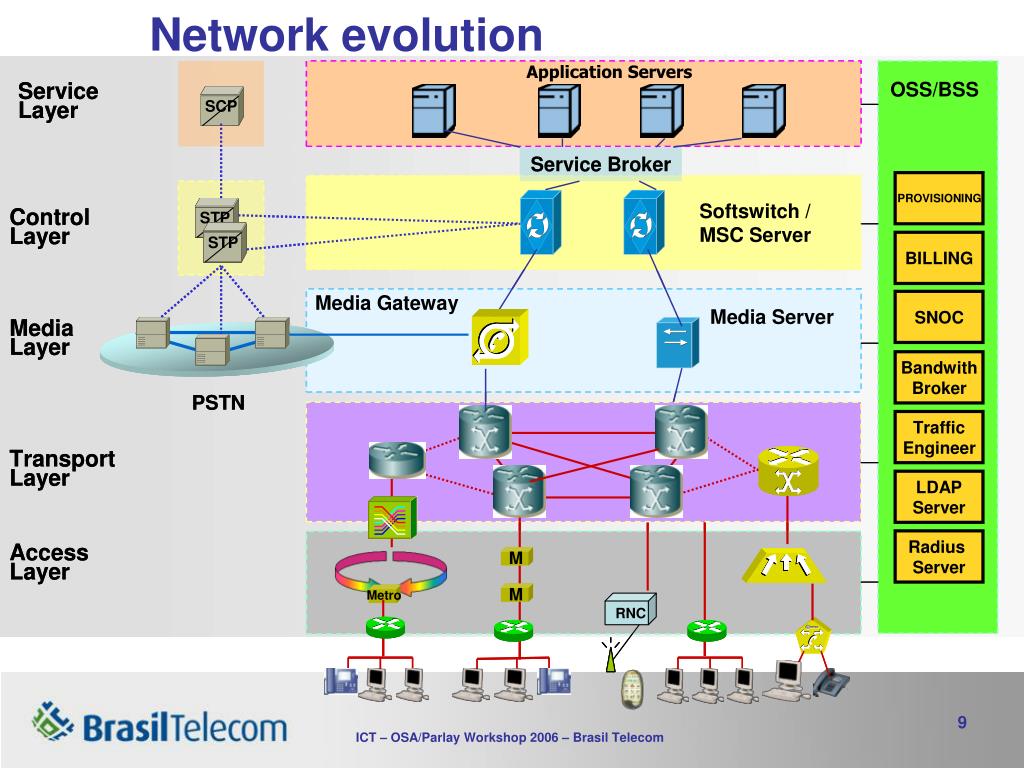 Network evolution

Service Layer

Control Layer

Media Layer

Transport Layer

Access Layer

SCP

STP

STP

PSTN

Application Servers

Service Broker

Softswitch / MSC Server

Media Gateway

Media Server

Metro

M

M

RNC

OSS/BSS

PROVISIONING

BILLING

SNOC

Bandwith Broker

Traffic Engineer

LDAP Server

Radius Server

BrasilTelecom

ICT – OSA/Parlay Workshop 2006 – Brasil Telecom

9